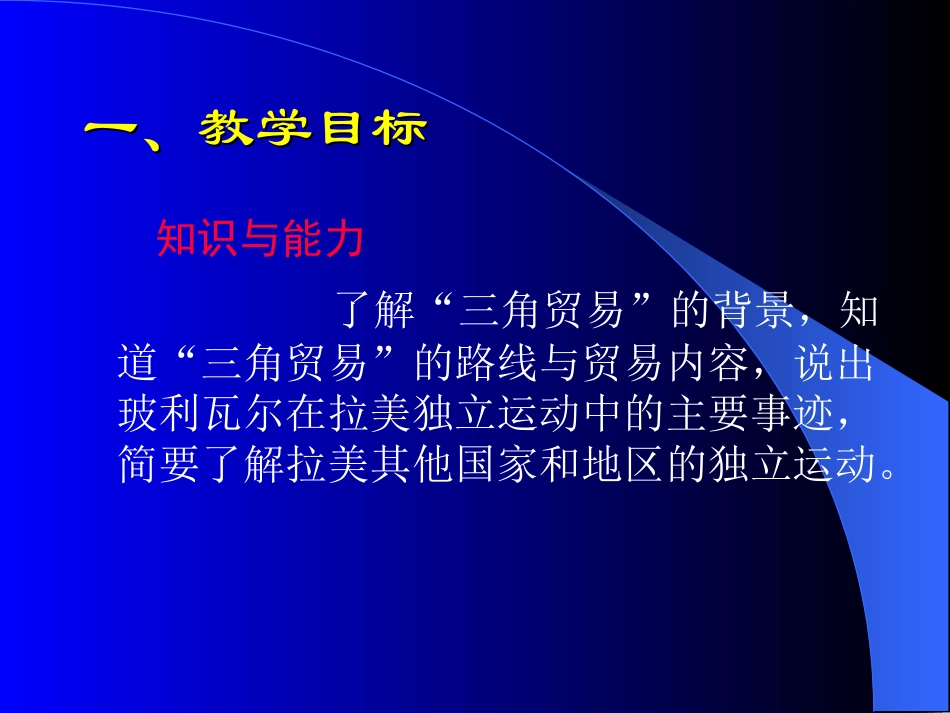 一、教学目标

知识与能力

了解“三角贸易”的背景，知道“三角贸易”的路线与贸易内容，说出玻利瓦尔在拉美独立运动中的主要事迹，简要了解拉美其他国家和地区的独立运动。